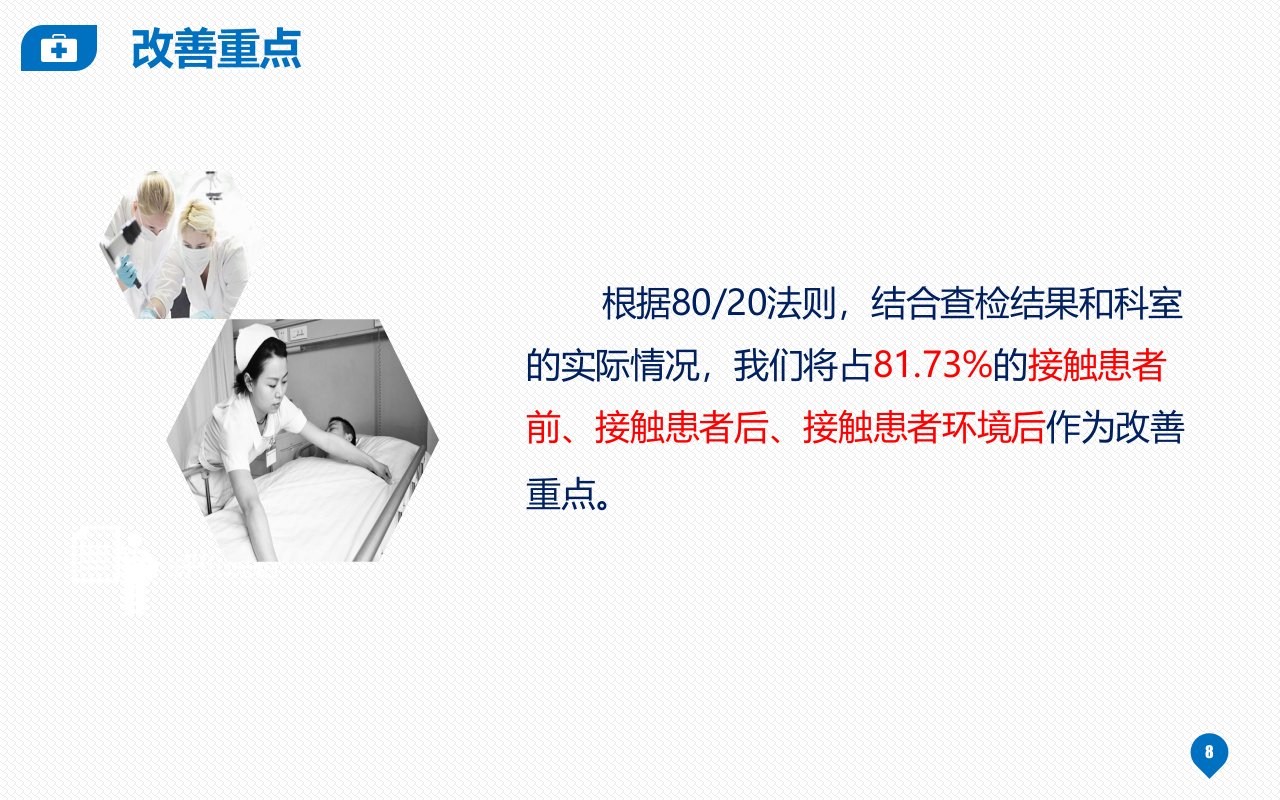 改善重点

根据80/20法则，结合查检结果和科室的实际情况，我们将占81.73%的接触患者前、接触患者后、接触患者环境后作为改善重点。

8